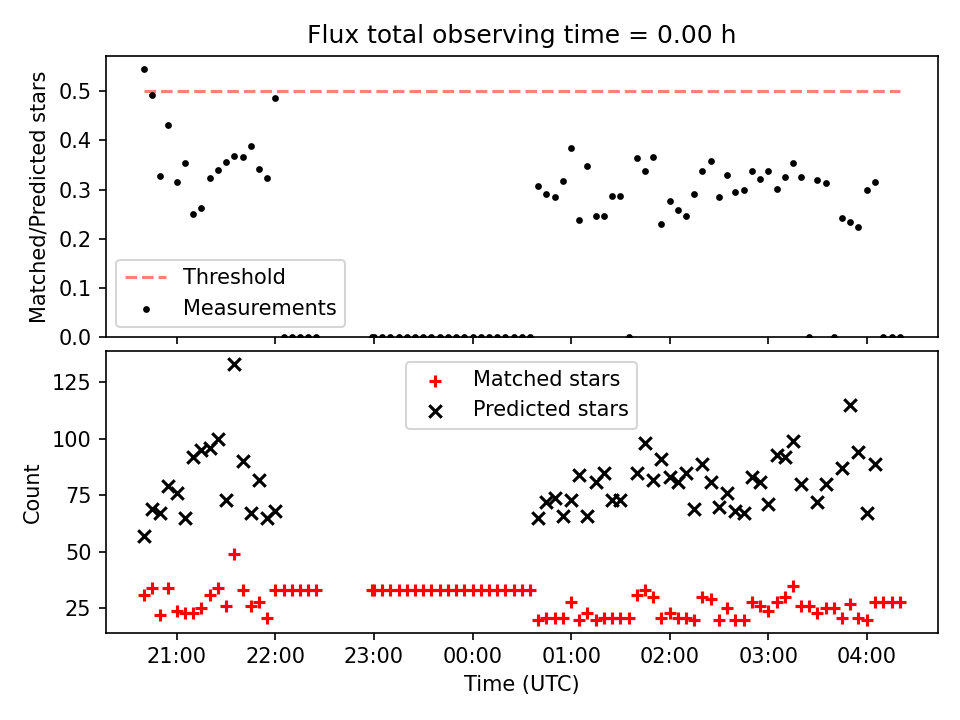 Flux total observing time = 0.00 h

Matched/Predicted stars

0.5
0.4
0.3
0.2
0.1
0.0

Threshold
Measurements

Count

125
100
75
50
25

Matched stars
Predicted stars

21:00
22:00
23:00
00:00
01:00
02:00
03:00
04:00

Time (UTC)